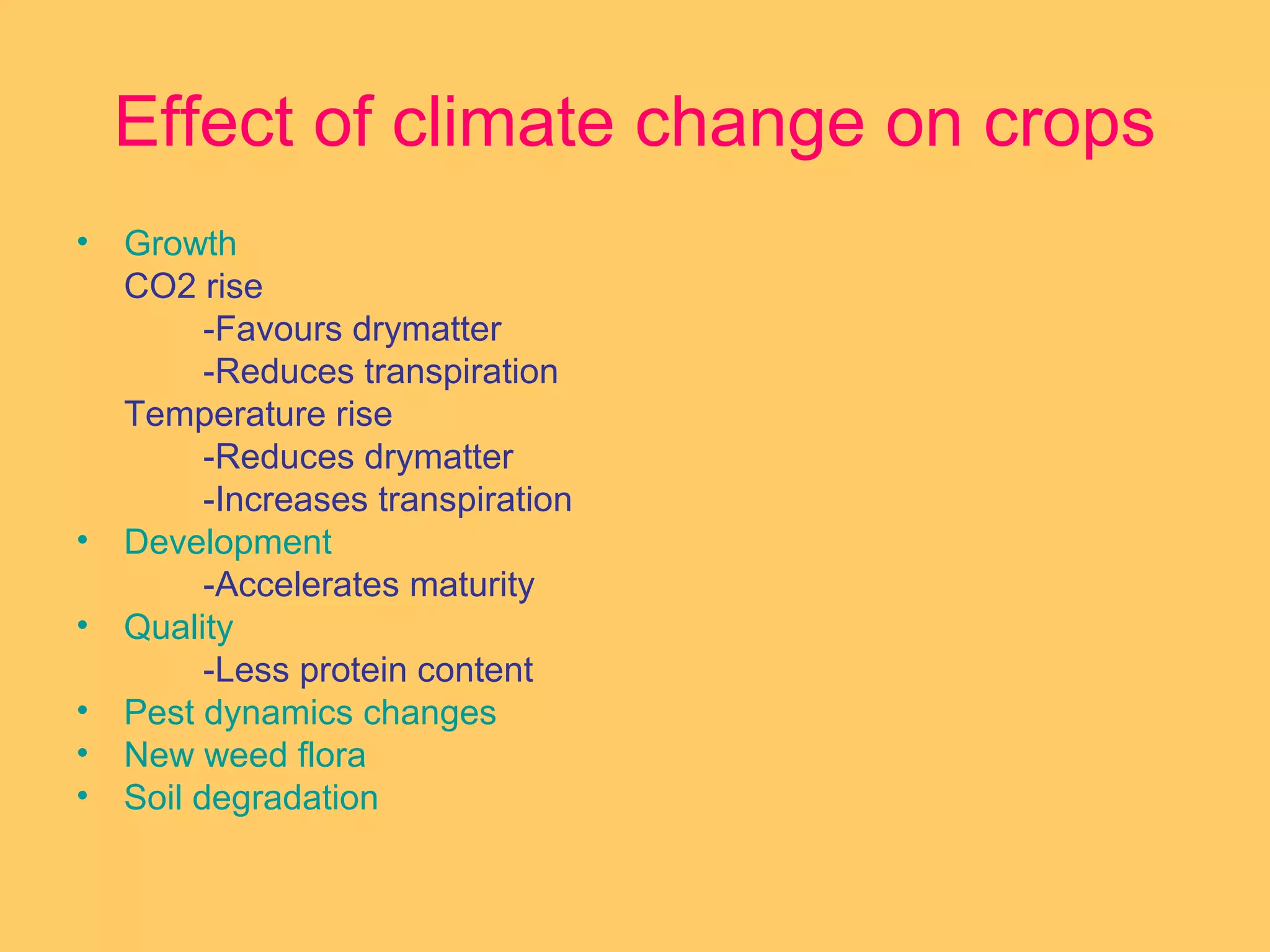 Effect of climate change on crops

• Growth
CO2 rise
-Favours drymatter
-Reduces transpiration
Temperature rise
-Reduces drymatter
-Increases transpiration
• Development
-Accelerates maturity
• Quality
-Less protein content
• Pest dynamics changes
• New weed flora
• Soil degradation